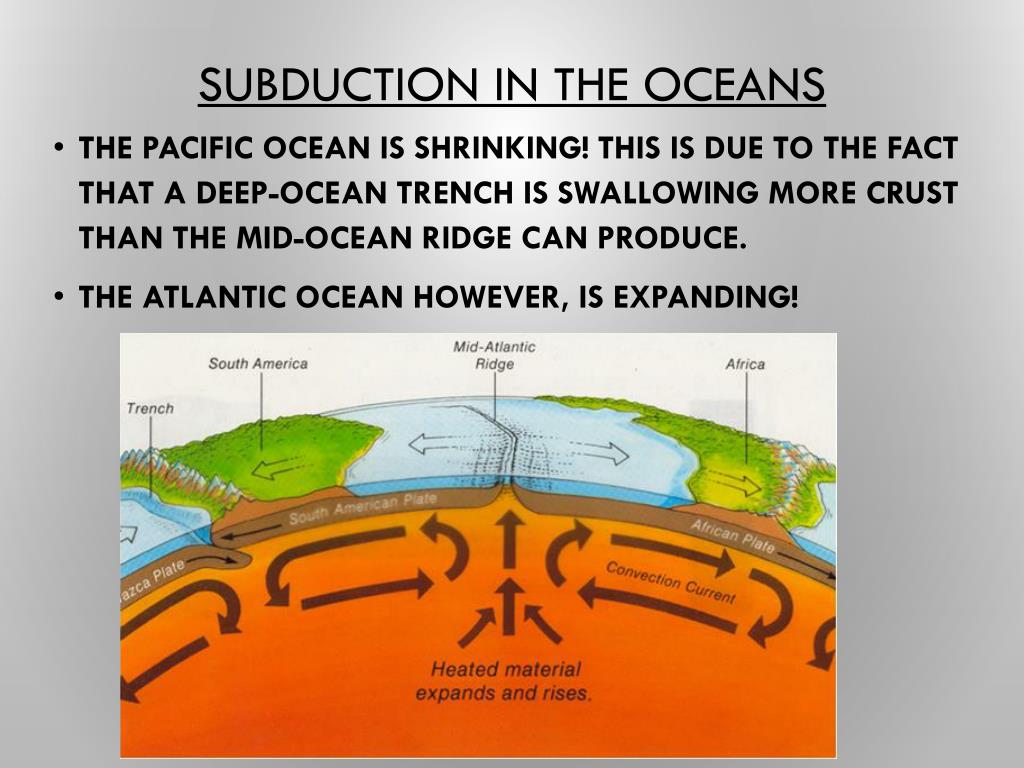 SUBDUCTION IN THE OCEANS

• THE PACIFIC OCEAN IS SHRINKING! THIS IS DUE TO THE FACT THAT A DEEP-OCEAN TRENCH IS SWALLOWING MORE CRUST THAN THE MID-OCEAN RIDGE CAN PRODUCE.

• THE ATLANTIC OCEAN HOWEVER, IS EXPANDING!

South America

Mid-Atlantic Ridge

Africa

Trench

South American Plate

African Plate

azca Plate

Convection Current

Heated material expands and rises.